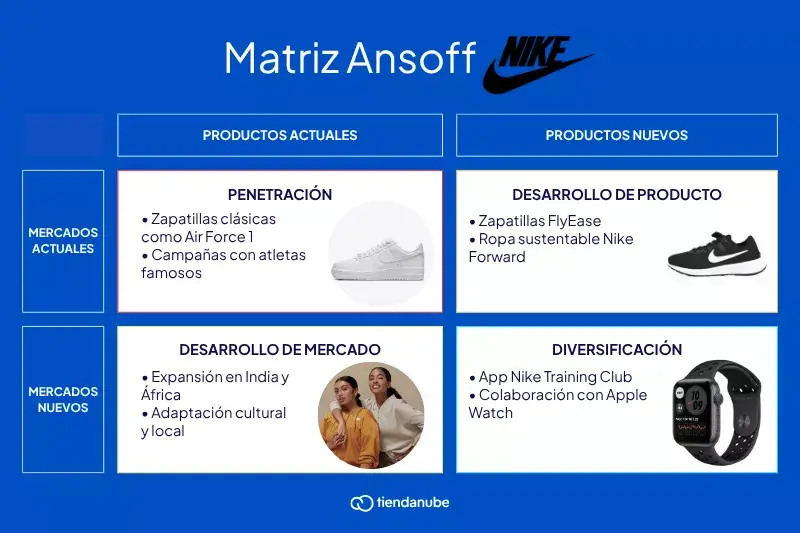 Matriz Ansoff NIKE

| | PRODUCTOS ACTUALES | PRODUCTOS NUEVOS |
|---|---|---|
| MERCADOS ACTUALES | PENETRACIÓN • Zapatillas clásicas como Air Force 1 • Campañas con atletas famosos | DESARROLLO DE PRODUCTO • Zapatillas FlyEase • Ropa sustentable Nike Forward |
| MERCADOS NUEVOS | DESARROLLO DE MERCADO • Expansión en India y África • Adaptación cultural y local | DIVERSIFICACIÓN • App Nike Training Club • Colaboración con Apple Watch |

tiendanube